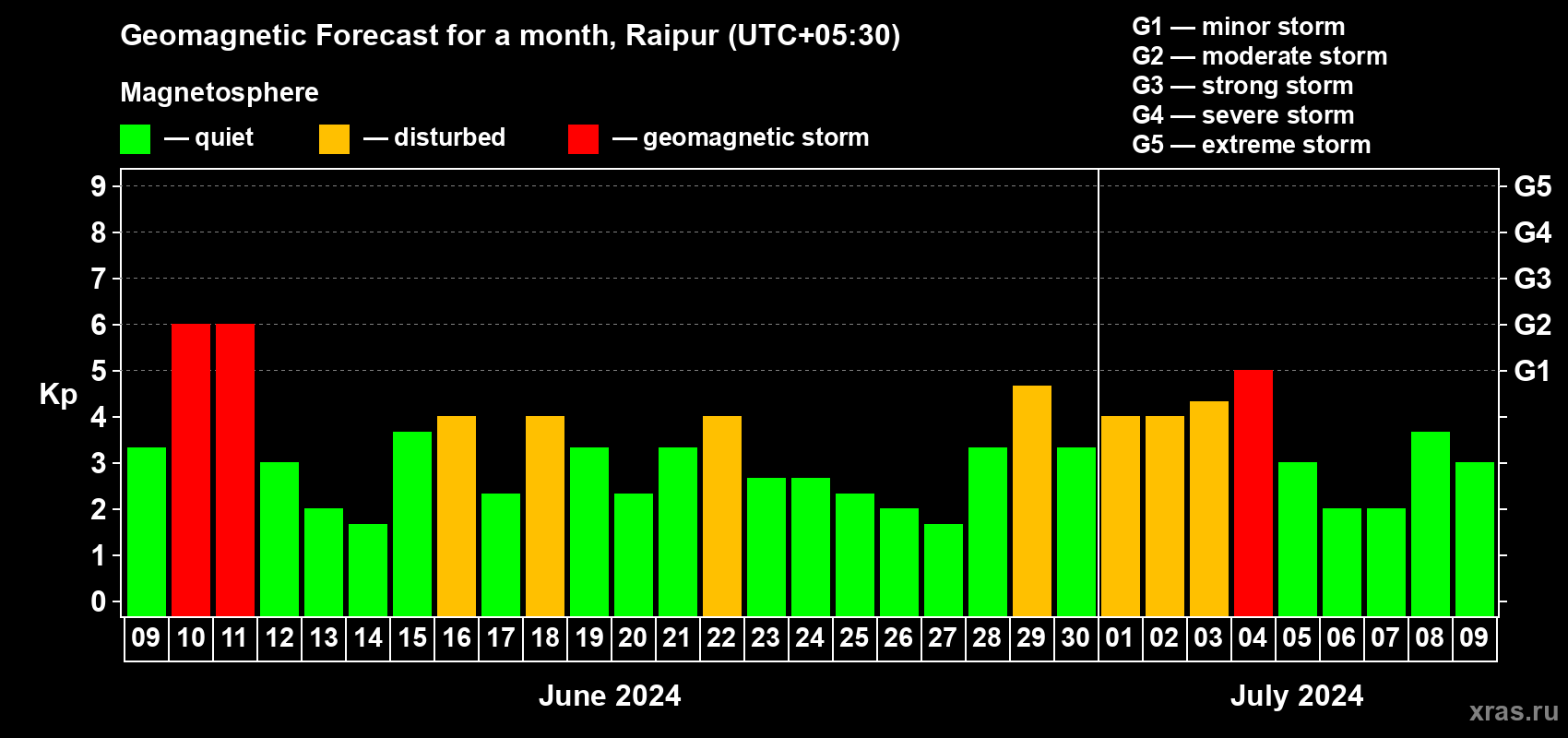 Geomagnetic Forecast for a month, Raipur (UTC+05:30)

Magnetosphere

— quiet — disturbed — geomagnetic storm

G1 — minor storm
G2 — moderate storm
G3 — strong storm
G4 — severe storm
G5 — extreme storm

Kp

9
8
7
6
5
4
3
2
1
0

G5
G4
G3
G2
G1

09 10 11 12 13 14 15 16 17 18 19 20 21 22 23 24 25 26 27 28 29 30 01 02 03 04 05 06 07 08 09

June 2024

July 2024

xras.ru